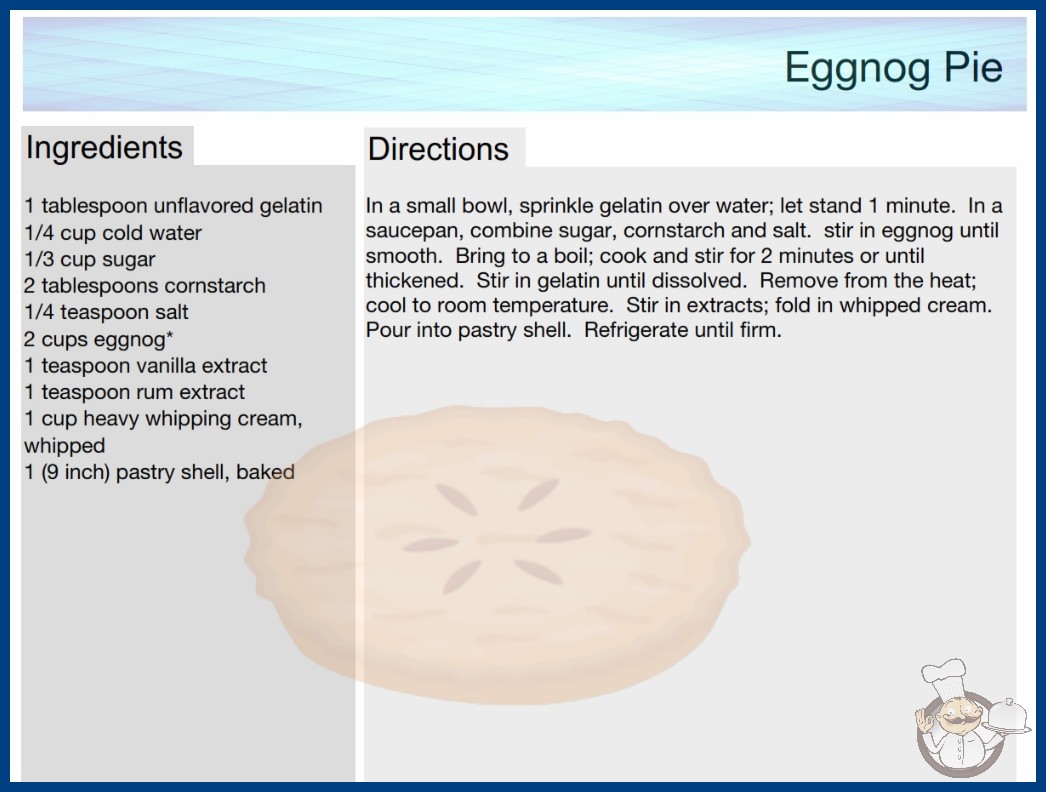 Eggnog Pie

Ingredients

1 tablespoon unflavored gelatin
1/4 cup cold water
1/3 cup sugar
2 tablespoons cornstarch
1/4 teaspoon salt
2 cups eggnog*
1 teaspoon vanilla extract
1 teaspoon rum extract
1 cup heavy whipping cream, whipped
1 (9 inch) pastry shell, baked

Directions

In a small bowl, sprinkle gelatin over water; let stand 1 minute. In a saucepan, combine sugar, cornstarch and salt. stir in eggnog until smooth. Bring to a boil; cook and stir for 2 minutes or until thickened. Stir in gelatin until dissolved. Remove from the heat; cool to room temperature. Stir in extracts; fold in whipped cream. Pour into pastry shell. Refrigerate until firm.